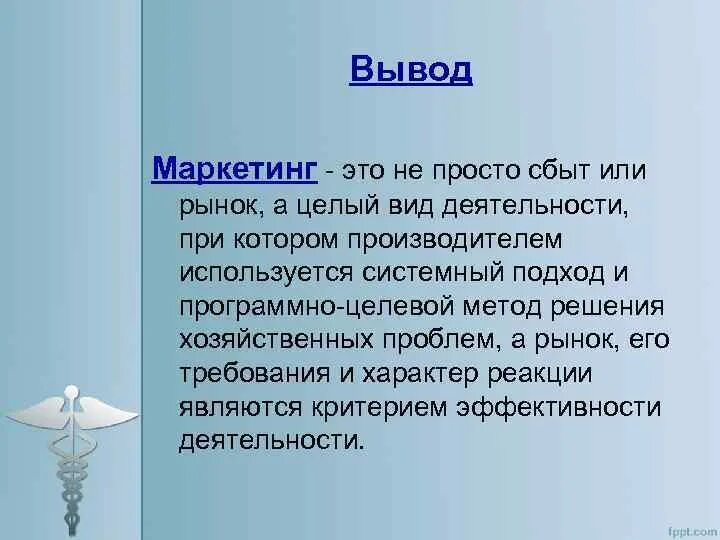 Вывод

Маркетинг - это не просто сбыт или рынок, а целый вид деятельности, при котором производителем используется системный подход и программно-целевой метод решения хозяйственных проблем, а рынок, его требования и характер реакции являются критерием эффективности деятельности.

fppt.com